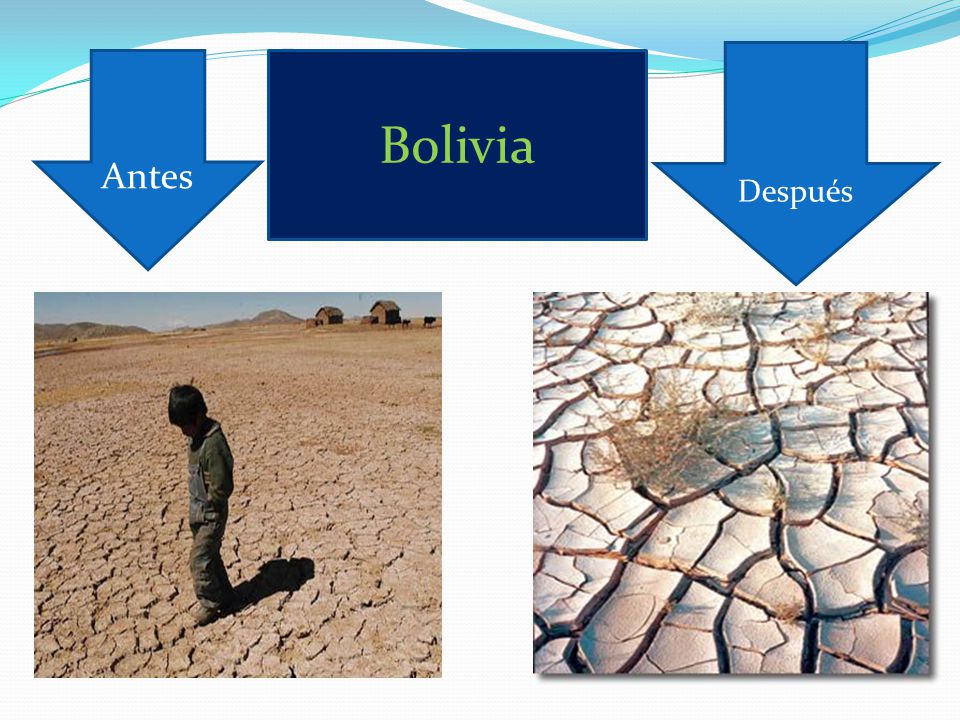 Antes

Bolivia

Después